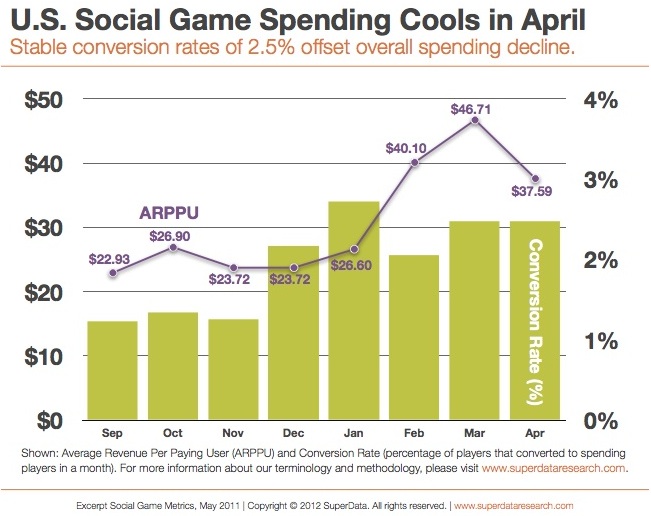 U.S. Social Game Spending Cools in April
Stable conversion rates of 2.5% offset overall spending decline.

$50
$40
$30
$20
$10
$0

4%
3%
2%
1%
0%

ARPPU

$22.93
$26.90
$23.72
$23.72
$26.60
$40.10
$46.71
$37.59

Conversion Rate (%)

Sep Oct Nov Dec Jan Feb Mar Apr

Shown: Average Revenue Per Paying User (ARPPU) and Conversion Rate (percentage of players that converted to spending players in a month). For more information about our terminology and methodology, please visit www.superdataresearch.com.

Excerpt Social Game Metrics, May 2011 | Copyright © 2012 SuperData. All rights reserved. | www.superdataresearch.com